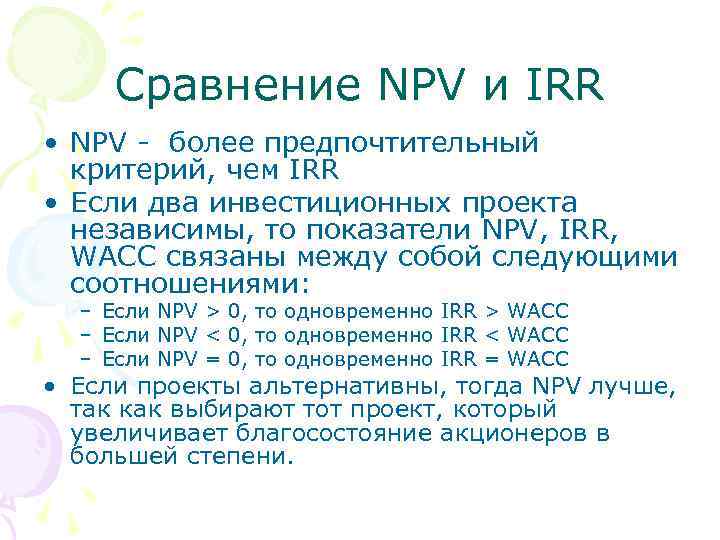 Сравнение NPV и IRR

• NPV - более предпочтительный критерий, чем IRR

• Если два инвестиционных проекта независимы, то показатели NPV, IRR, WACC связаны между собой следующими соотношениями:

– Если NPV > 0, то одновременно IRR > WACC
– Если NPV < 0, то одновременно IRR < WACC
– Если NPV = 0, то одновременно IRR = WACC

• Если проекты альтернативны, тогда NPV лучше, так как выбирают тот проект, который увеличивает благосостояние акционеров в большей степени.